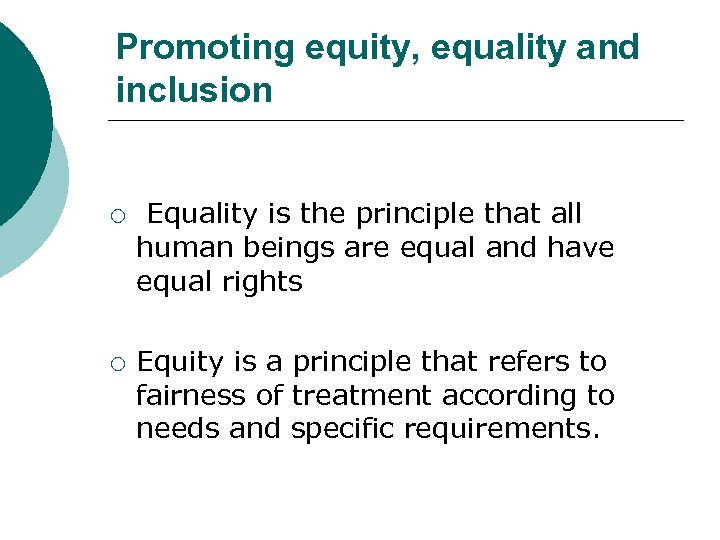 Promoting equity, equality and inclusion

○ Equality is the principle that all human beings are equal and have equal rights

○ Equity is a principle that refers to fairness of treatment according to needs and specific requirements.